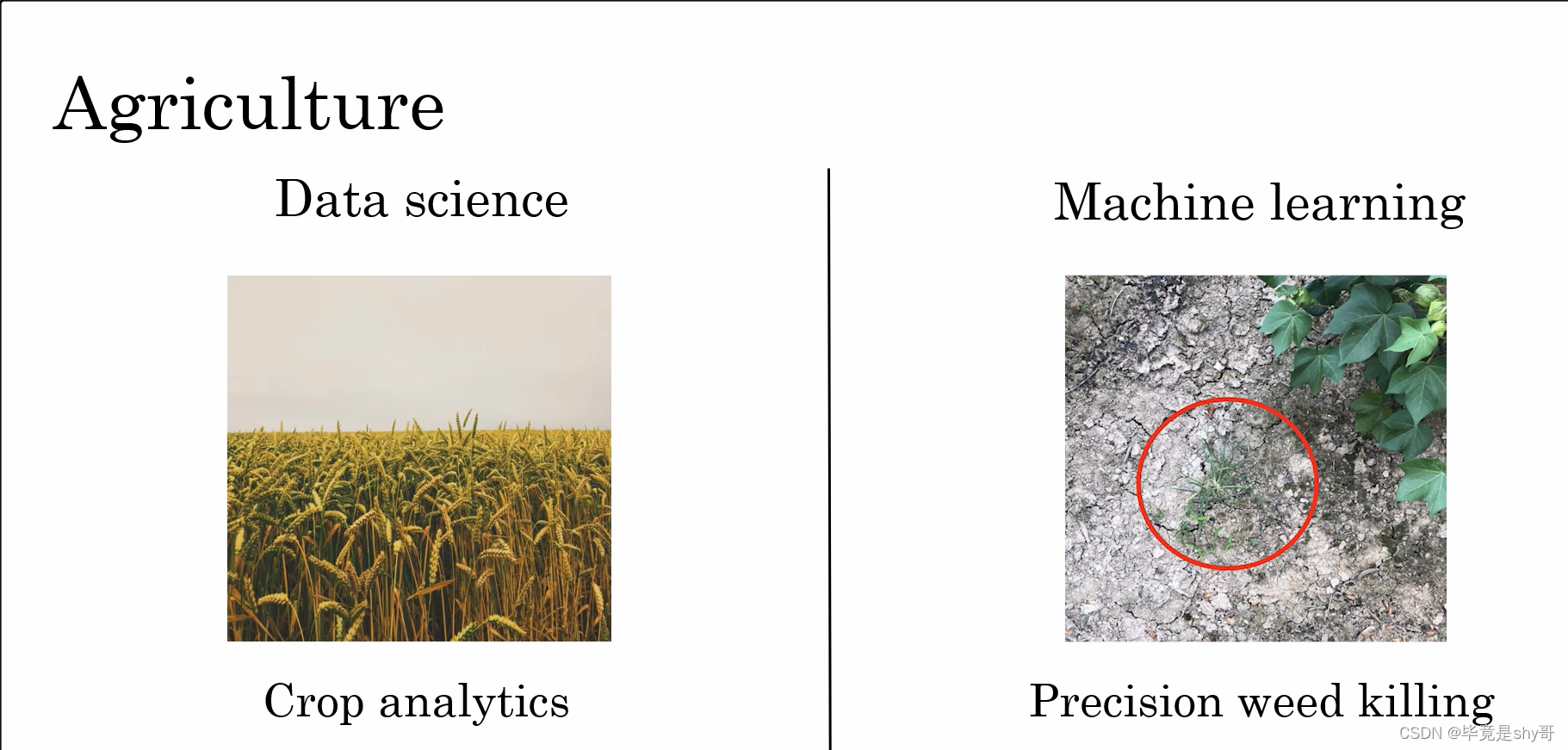 Agriculture

Data science

Crop analytics

Machine learning

Precision weed killing

CSDN @毕竟是shy哥